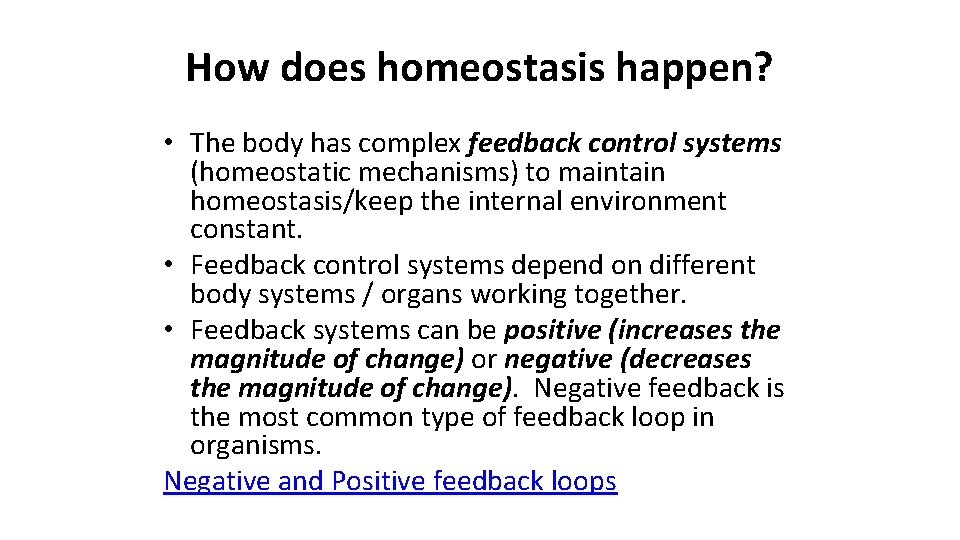 How does homeostasis happen?

• The body has complex feedback control systems (homeostatic mechanisms) to maintain homeostasis/keep the internal environment constant.
• Feedback control systems depend on different body systems / organs working together.
• Feedback systems can be positive (increases the magnitude of change) or negative (decreases the magnitude of change). Negative feedback is the most common type of feedback loop in organisms.

Negative and Positive feedback loops